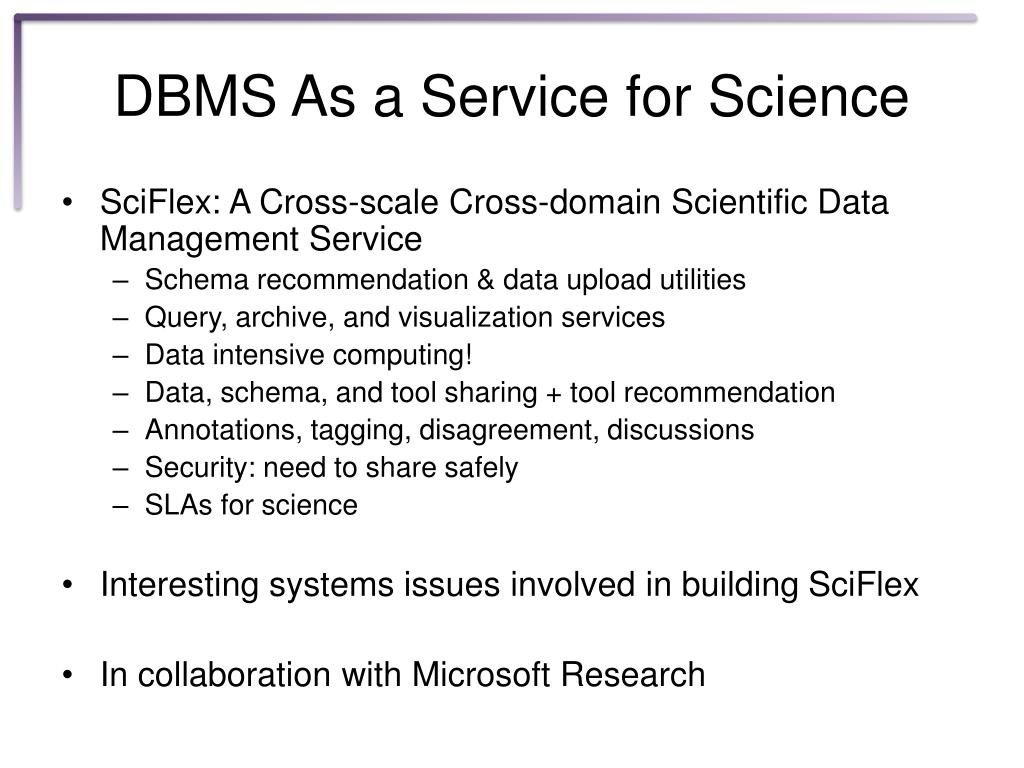 DBMS As a Service for Science

• SciFlex: A Cross-scale Cross-domain Scientific Data Management Service
– Schema recommendation & data upload utilities
– Query, archive, and visualization services
– Data intensive computing!
– Data, schema, and tool sharing + tool recommendation
– Annotations, tagging, disagreement, discussions
– Security: need to share safely
– SLAs for science

• Interesting systems issues involved in building SciFlex

• In collaboration with Microsoft Research